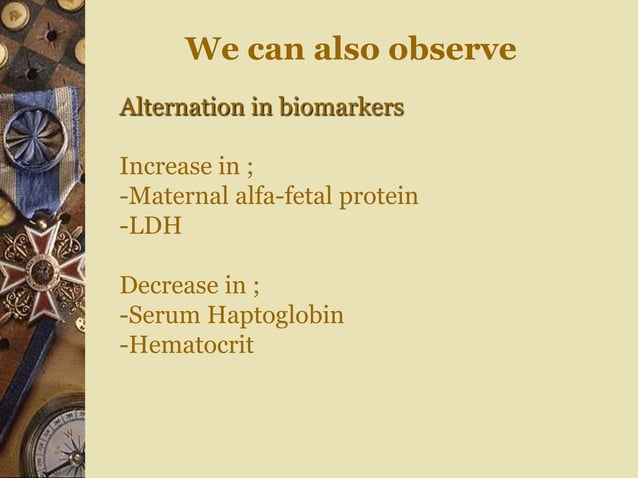 We can also observe

Alternation in biomarkers

Increase in ;
-Maternal alfa-fetal protein
-LDH

Decrease in ;
-Serum Haptoglobin
-Hematocrit